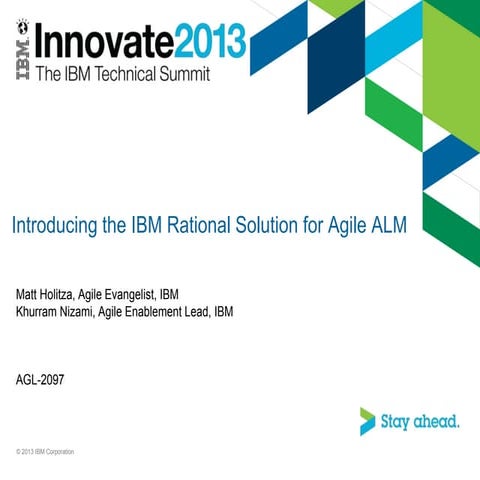 IBM Innovate2013
The IBM Technical Summit

Introducing the IBM Rational Solution for Agile ALM

Matt Holitza, Agile Evangelist, IBM
Khurram Nizami, Agile Enablement Lead, IBM

AGL-2097

Stay ahead.

© 2013 IBM Corporation